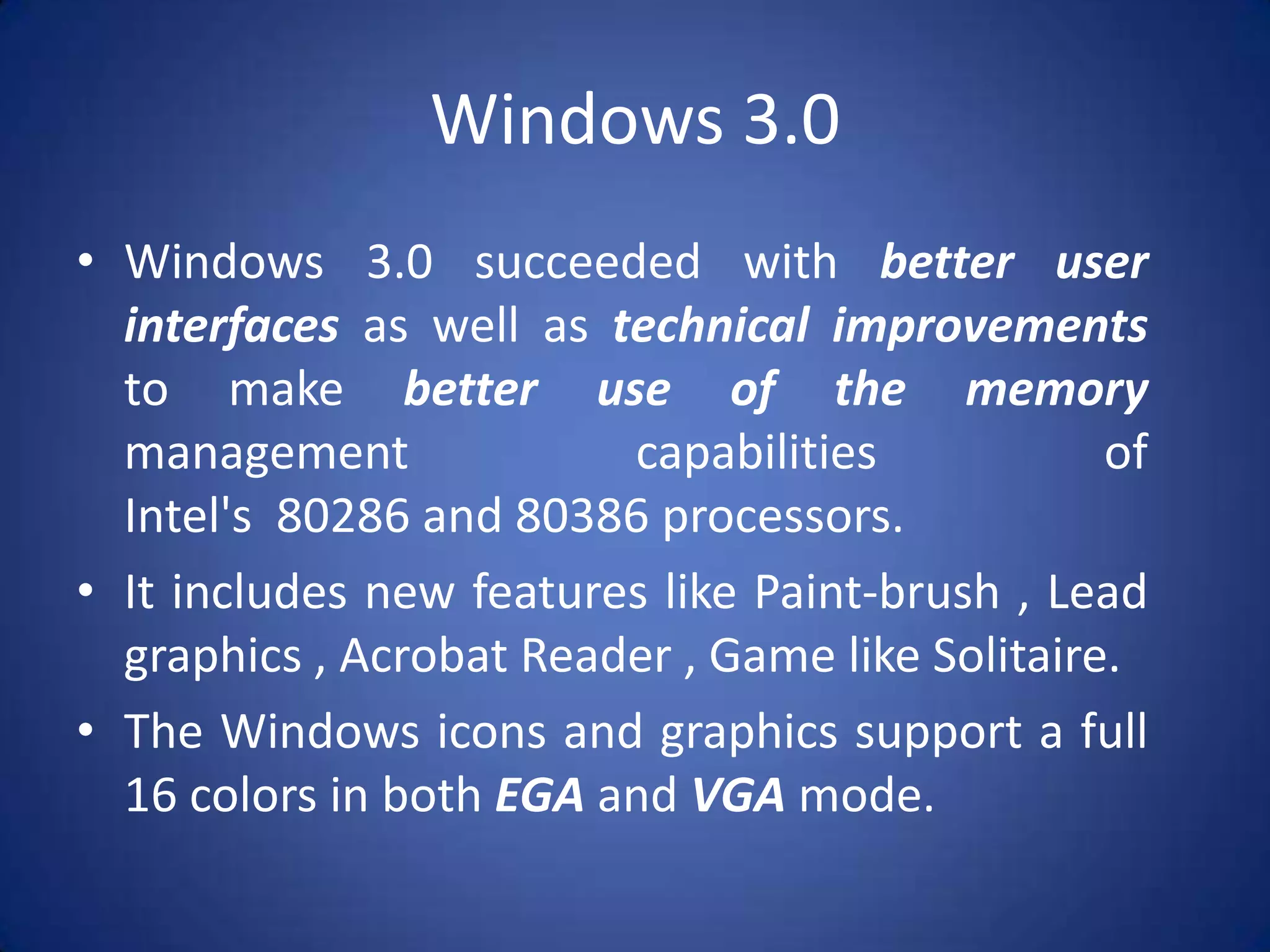 Windows 3.0

• Windows 3.0 succeeded with better user interfaces as well as technical improvements to make better use of the memory management capabilities of Intel's 80286 and 80386 processors.

• It includes new features like Paint-brush , Lead graphics , Acrobat Reader , Game like Solitaire.

• The Windows icons and graphics support a full 16 colors in both EGA and VGA mode.